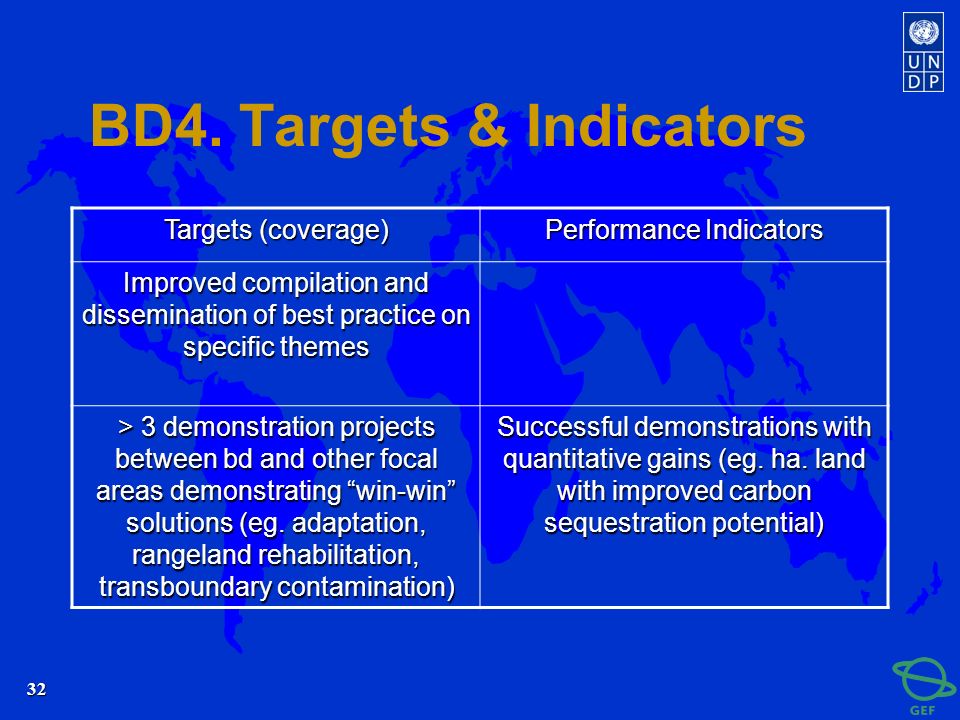 U N
D P

BD4. Targets & Indicators

| Targets (coverage) | Performance Indicators |
|---|---|
| Improved compilation and dissemination of best practice on specific themes | |
| > 3 demonstration projects between bd and other focal areas demonstrating “win-win” solutions (eg. adaptation, rangeland rehabilitation, transboundary contamination) | Successful demonstrations with quantitative gains (eg. ha. land with improved carbon sequestration potential) |

32

GEF